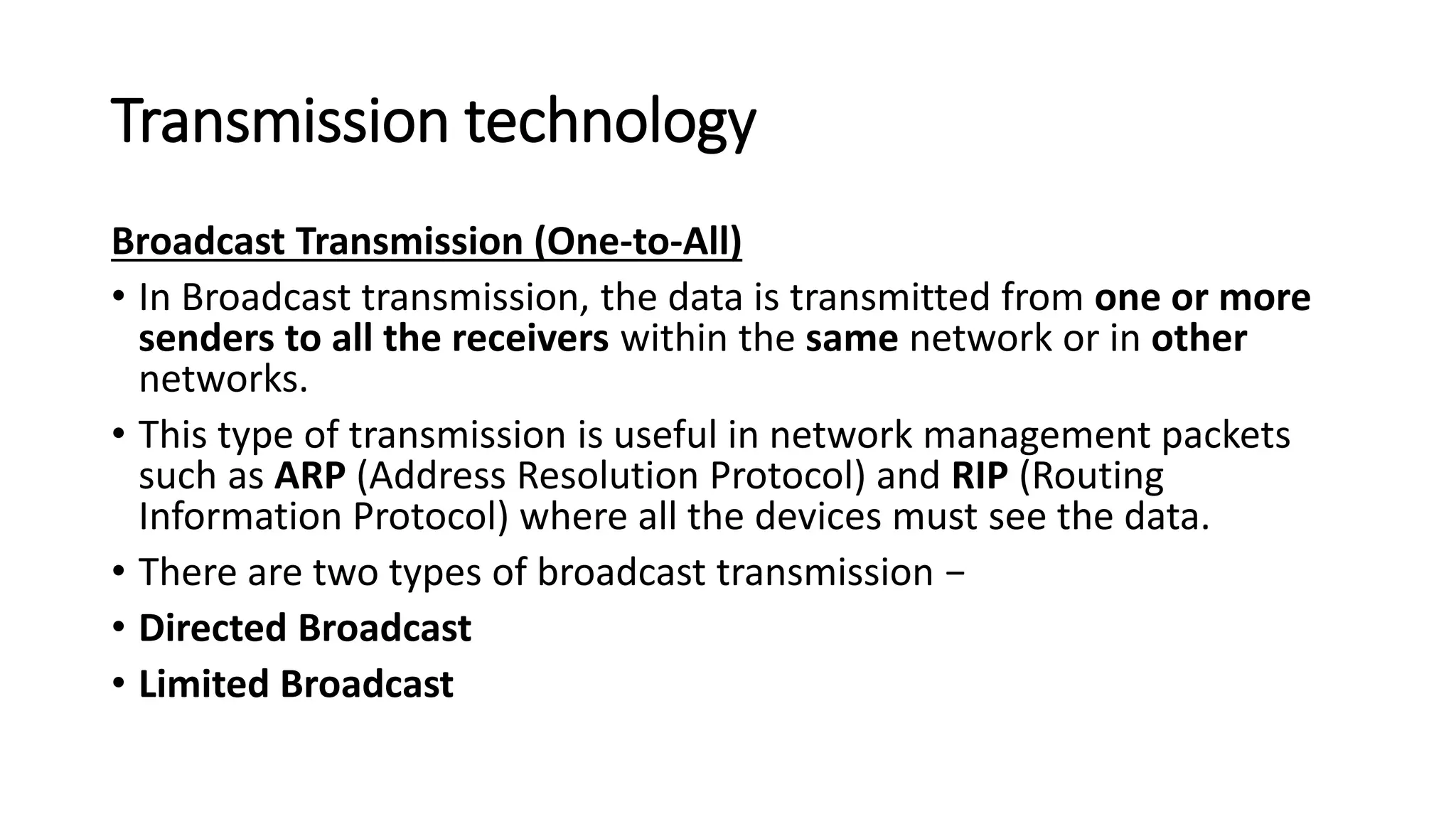 Transmission technology

Broadcast Transmission (One-to-All)

• In Broadcast transmission, the data is transmitted from one or more senders to all the receivers within the same network or in other networks.

• This type of transmission is useful in network management packets such as ARP (Address Resolution Protocol) and RIP (Routing Information Protocol) where all the devices must see the data.

• There are two types of broadcast transmission −

• Directed Broadcast

• Limited Broadcast